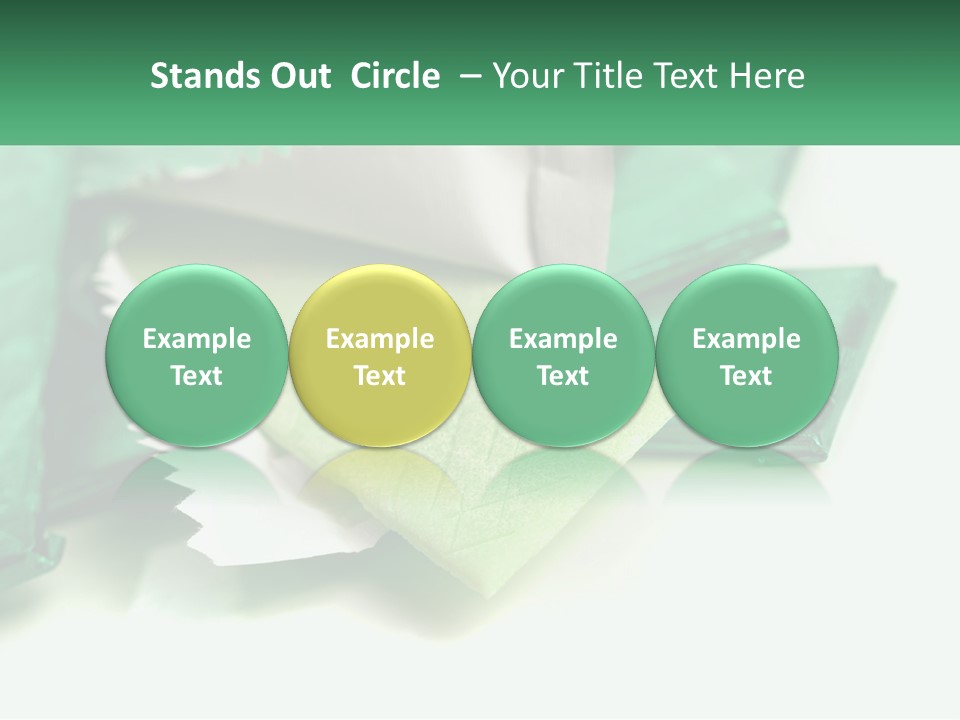 Stands Out Circle – Your Title Text Here

Example Text

Example Text

Example Text

Example Text